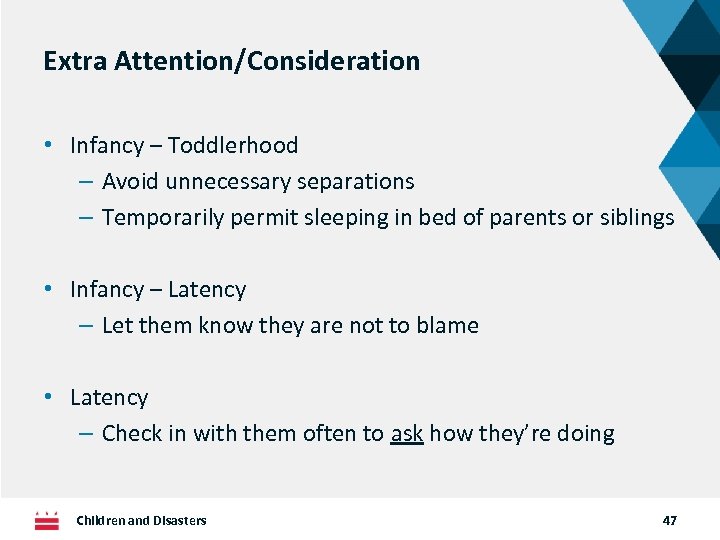 Extra Attention/Consideration

• Infancy – Toddlerhood
– Avoid unnecessary separations
– Temporarily permit sleeping in bed of parents or siblings

• Infancy – Latency
– Let them know they are not to blame

• Latency
– Check in with them often to ask how they're doing

Children and Disasters 47